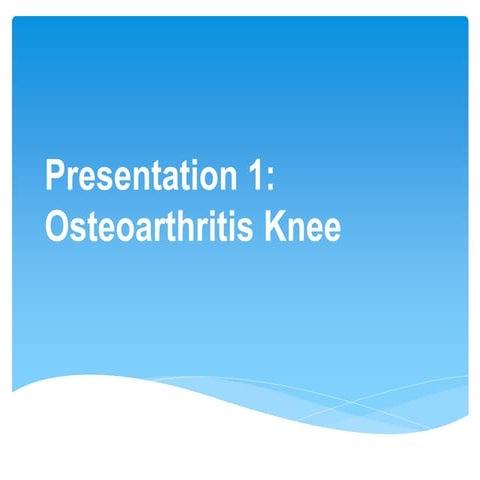 Presentation 1:
Osteoarthritis Knee